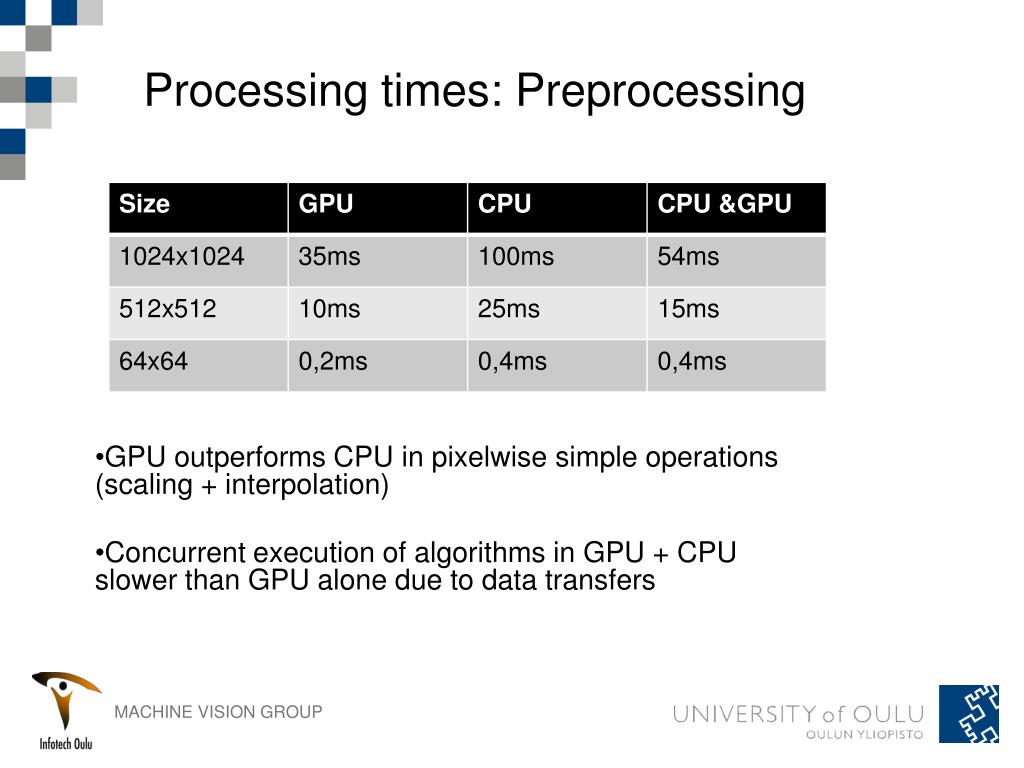 Processing times: Preprocessing

| Size | GPU | CPU | CPU &GPU |
|---|---|---|---|
| 1024x1024 | 35ms | 100ms | 54ms |
| 512x512 | 10ms | 25ms | 15ms |
| 64x64 | 0,2ms | 0,4ms | 0,4ms |

•GPU outperforms CPU in pixelwise simple operations (scaling + interpolation)

•Concurrent execution of algorithms in GPU + CPU slower than GPU alone due to data transfers

Infotech Oulu

MACHINE VISION GROUP

UNIVERSITY of OULU
OULUN YLIOPISTO